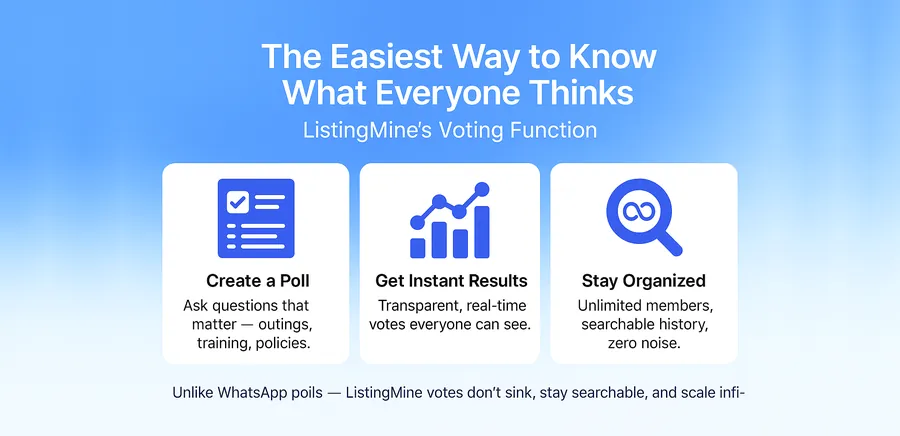 The Easiest Way to Know What Everyone Thinks

ListingMine's Voting Function

Create a Poll

Ask questions that matter — outings, training, policies.

Get Instant Results

Transparent, real-time votes everyone can see.

Stay Organized

Unlimited members, searchable history, zero noise.

Unlike WhatsApp poils — ListingMine votes don't sink, stay searchable, and scale infi-